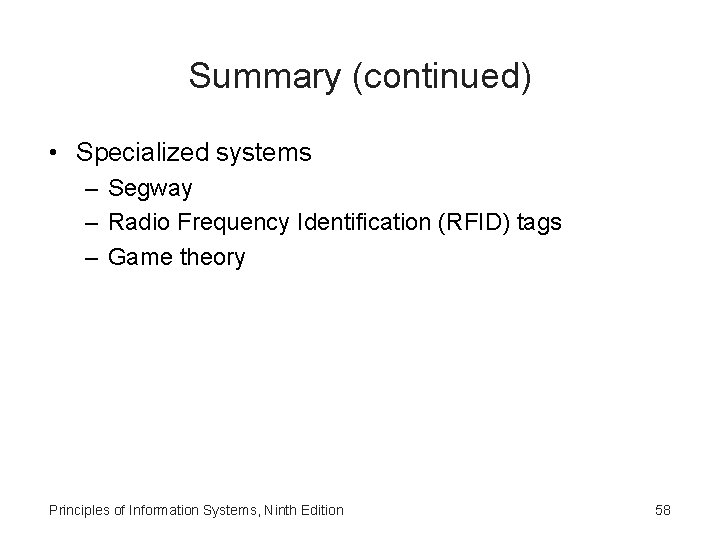 Summary (continued)

• Specialized systems
  – Segway
  – Radio Frequency Identification (RFID) tags
  – Game theory

Principles of Information Systems, Ninth Edition

58